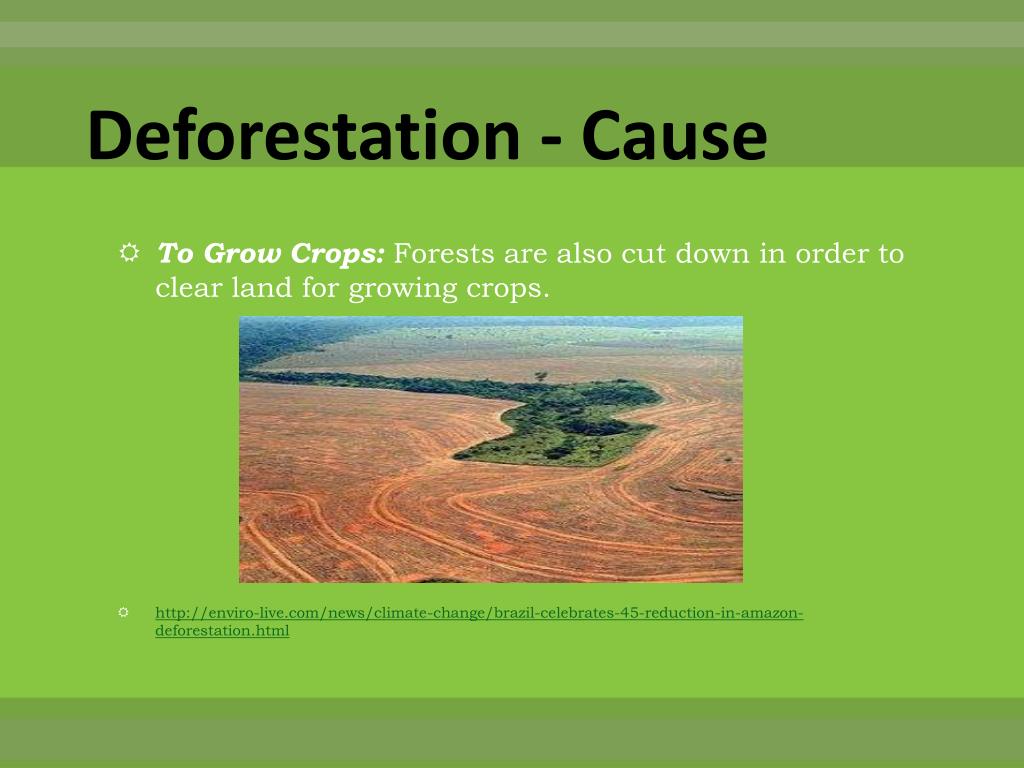 Deforestation - Cause

To Grow Crops: Forests are also cut down in order to clear land for growing crops.

http://enviro-live.com/news/climate-change/brazil-celebrates-45-reduction-in-amazon-deforestation.html